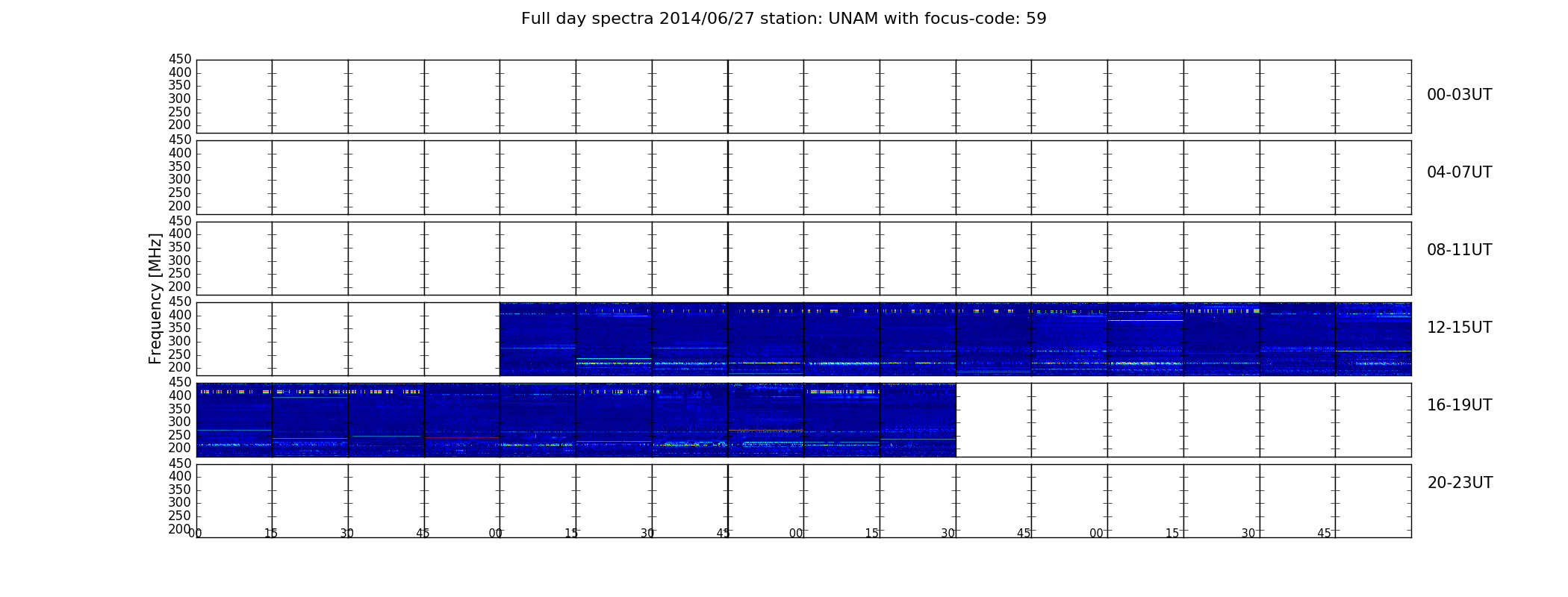 Full day spectra 2014/06/27 station: UNAM with focus-code: 59

Frequency [MHz]

450
400
350
300
250
200
00-03UT

450
400
350
300
250
200
04-07UT

450
400
350
300
250
200
08-11UT

450
400
350
300
250
200
12-15UT

450
400
350
300
250
200
16-19UT

450
400
350
300
250
200
20-23UT

00 15 30 45 00 15 30 45 00 15 30 45 00 15 30 45